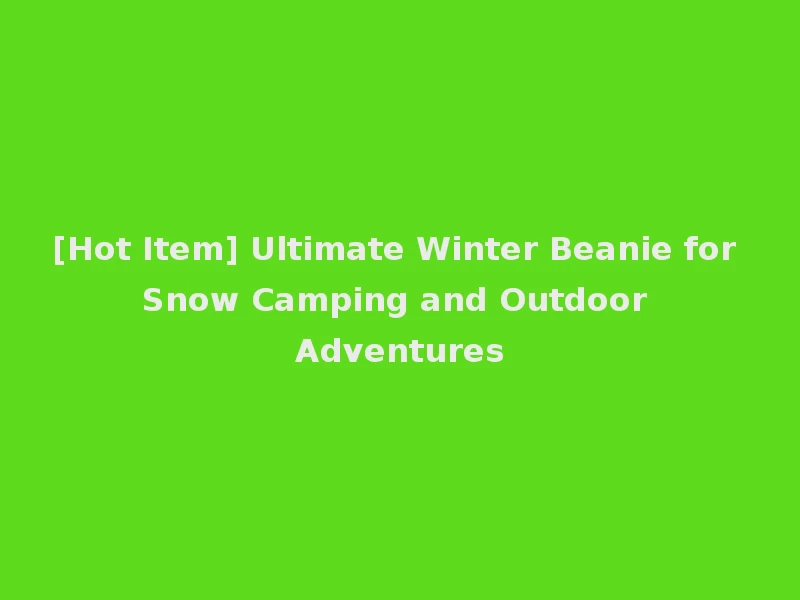 [Hot Item] Ultimate Winter Beanie for Snow Camping and Outdoor Adventures